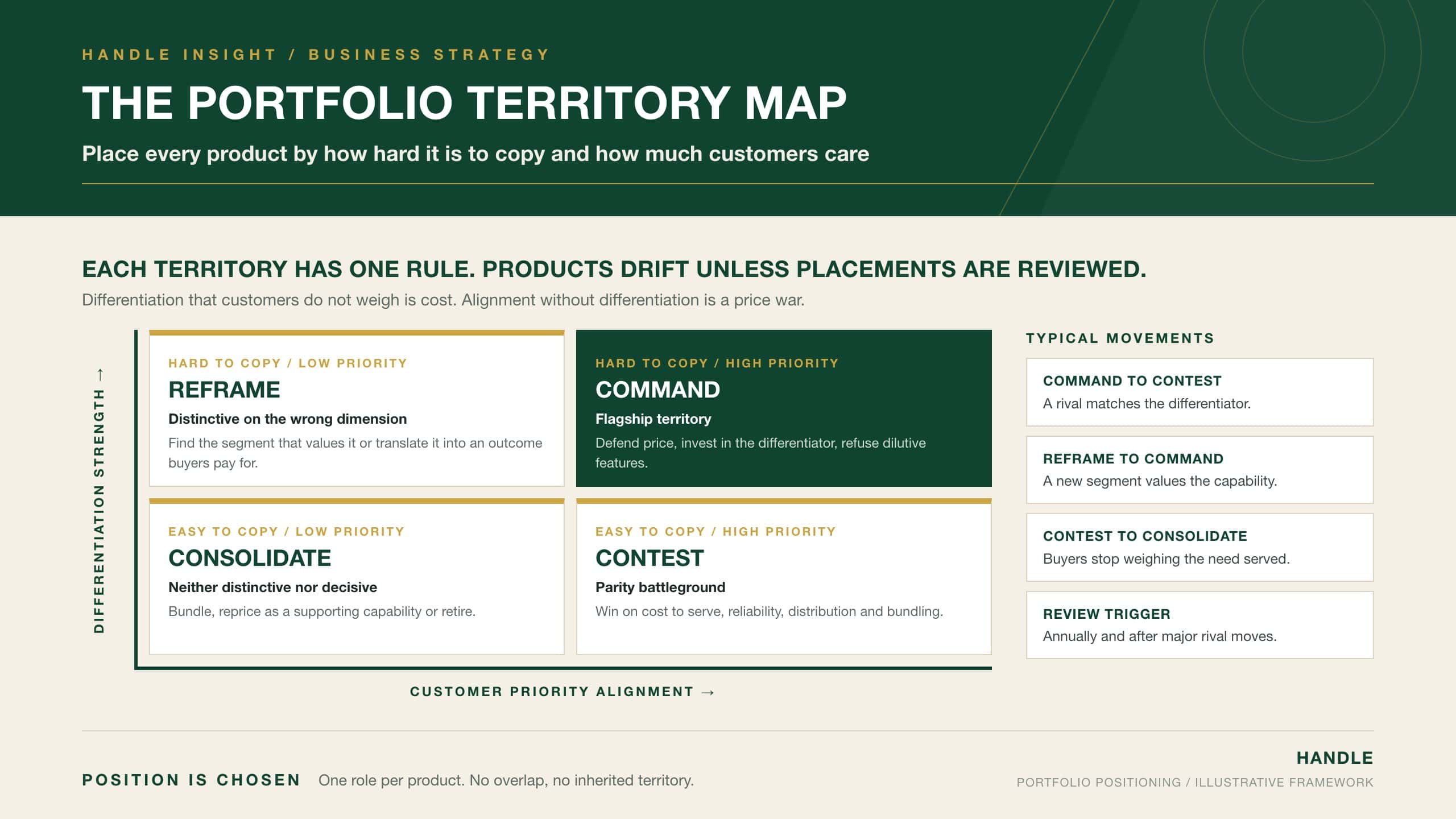 HANDLE INSIGHT / BUSINESS STRATEGY

THE PORTFOLIO TERRITORY MAP

Place every product by how hard it is to copy and how much customers care

EACH TERRITORY HAS ONE RULE. PRODUCTS DRIFT UNLESS PLACEMENTS ARE REVIEWED.

Differentiation that customers do not weigh is cost. Alignment without differentiation is a price war.

DIFFERENTIATION STRENGTH →

HARD TO COPY / LOW PRIORITY
REFRAME
Distinctive on the wrong dimension
Find the segment that values it or translate it into an outcome buyers pay for.

HARD TO COPY / HIGH PRIORITY
COMMAND
Flagship territory
Defend price, invest in the differentiator, refuse dilutive features.

EASY TO COPY / LOW PRIORITY
CONSOLIDATE
Neither distinctive nor decisive
Bundle, reprice as a supporting capability or retire.

EASY TO COPY / HIGH PRIORITY
CONTEST
Parity battleground
Win on cost to serve, reliability, distribution and bundling.

CUSTOMER PRIORITY ALIGNMENT →

TYPICAL MOVEMENTS

COMMAND TO CONTEST
A rival matches the differentiator.

REFRAME TO COMMAND
A new segment values the capability.

CONTEST TO CONSOLIDATE
Buyers stop weighing the need served.

REVIEW TRIGGER
Annually and after major rival moves.

POSITION IS CHOSEN One role per product. No overlap, no inherited territory.

HANDLE
PORTFOLIO POSITIONING / ILLUSTRATIVE FRAMEWORK